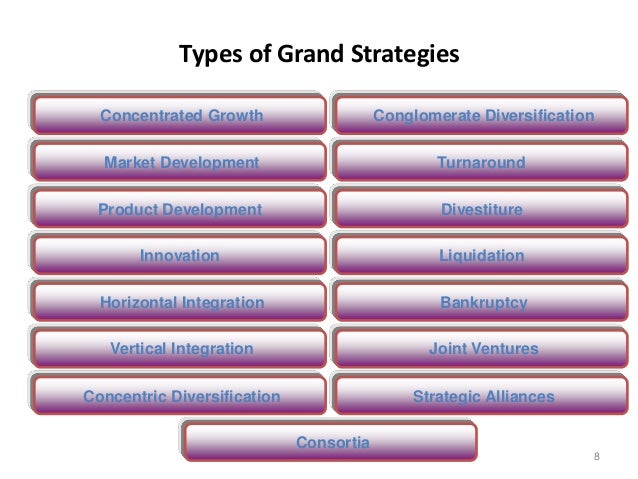 Types of Grand Strategies

Concentrated Growth

Market Development

Product Development

Innovation

Horizontal Integration

Vertical Integration

Concentric Diversification

Conglomerate Diversification

Turnaround

Divestiture

Liquidation

Bankruptcy

Joint Ventures

Strategic Alliances

Consortia

8